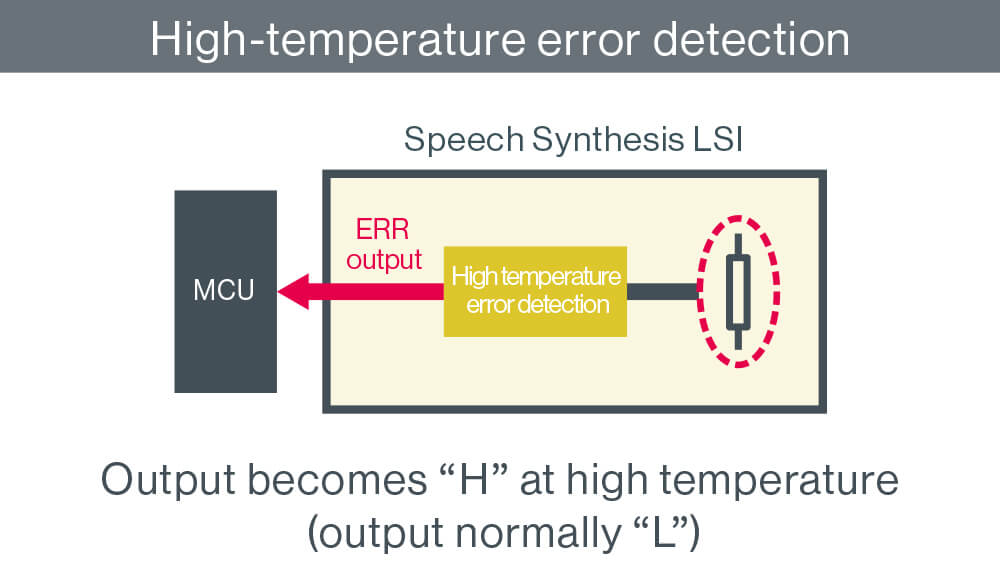 High-temperature error detection

Speech Synthesis LSI

MCU

ERR output

High temperature error detection

Output becomes “H” at high temperature (output normally “L”)